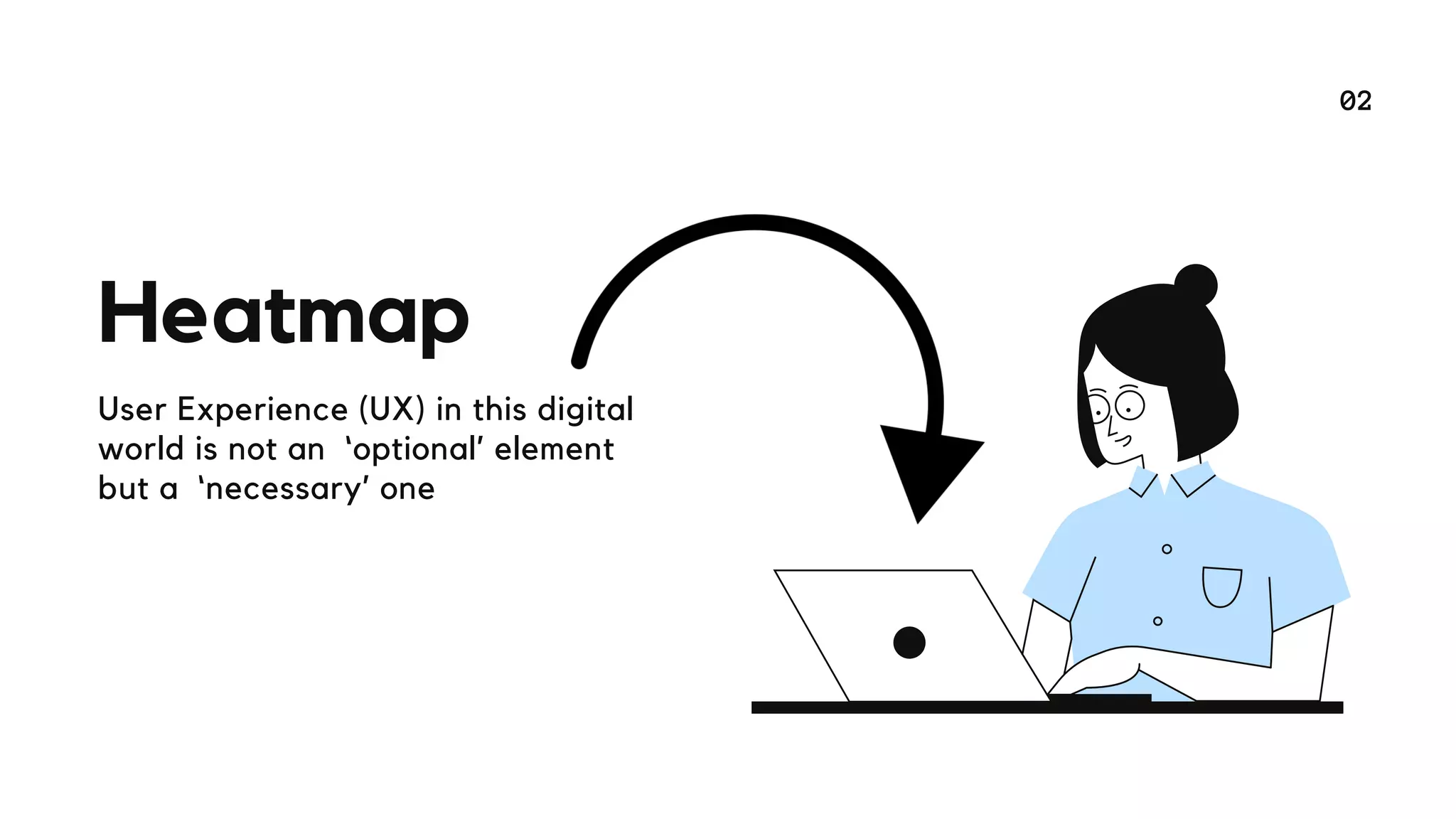 02

Heatmap

User Experience (UX) in this digital world is not an ‘optional’ element but a ‘necessary’ one